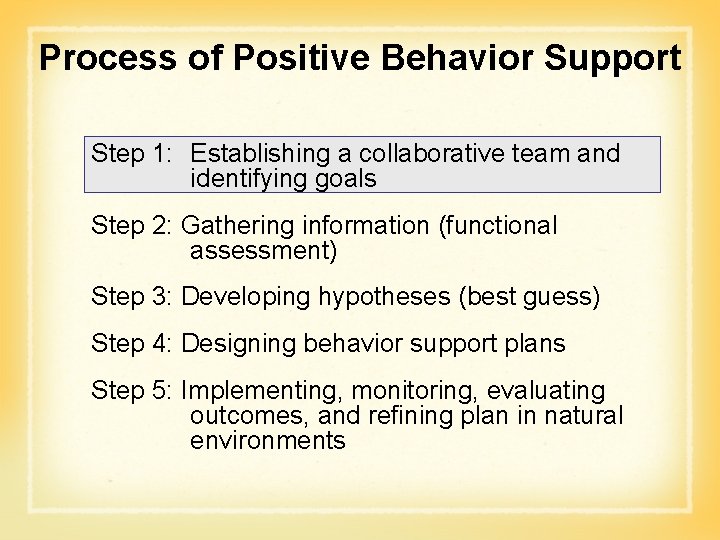 Process of Positive Behavior Support

Step 1: Establishing a collaborative team and identifying goals

Step 2: Gathering information (functional assessment)

Step 3: Developing hypotheses (best guess)

Step 4: Designing behavior support plans

Step 5: Implementing, monitoring, evaluating outcomes, and refining plan in natural environments